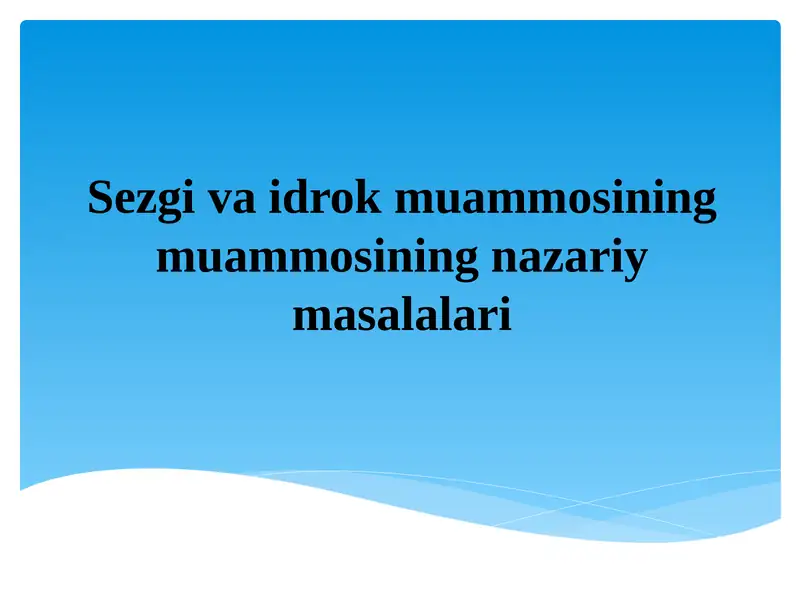 Sezgi va idrok muammosining muammosining nazariy masalalari